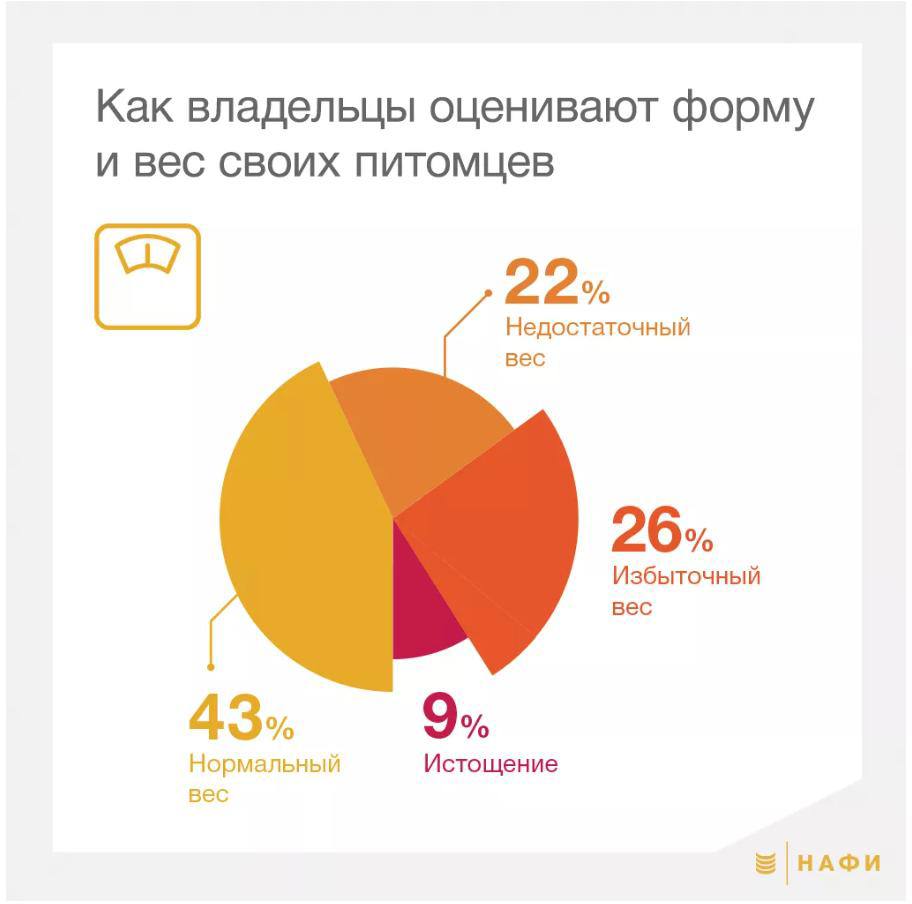 Как владельцы оценивают форму и вес своих питомцев

22%
Недостаточный вес

26%
Избыточный вес

43%
Нормальный вес

9%
Истощение

НАФИ